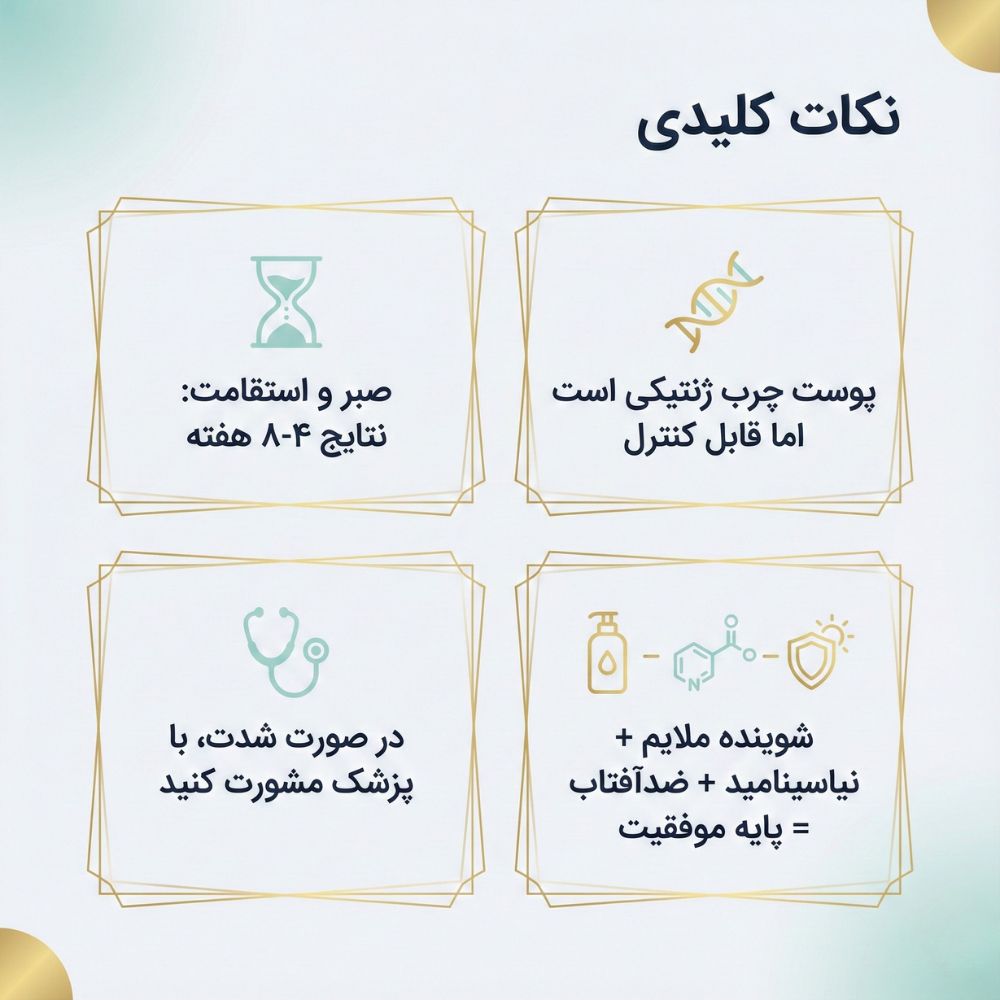 نکات کلیدی

پوست چرب ژنتیکی است اما قابل کنترل

صبر و استقامت: نتایج ۴-۸ هفته

شوینده ملایم + نیاسینامید + ضدآفتاب = پایه موفقیت

در صورت شدت، با پزشک مشورت کنید